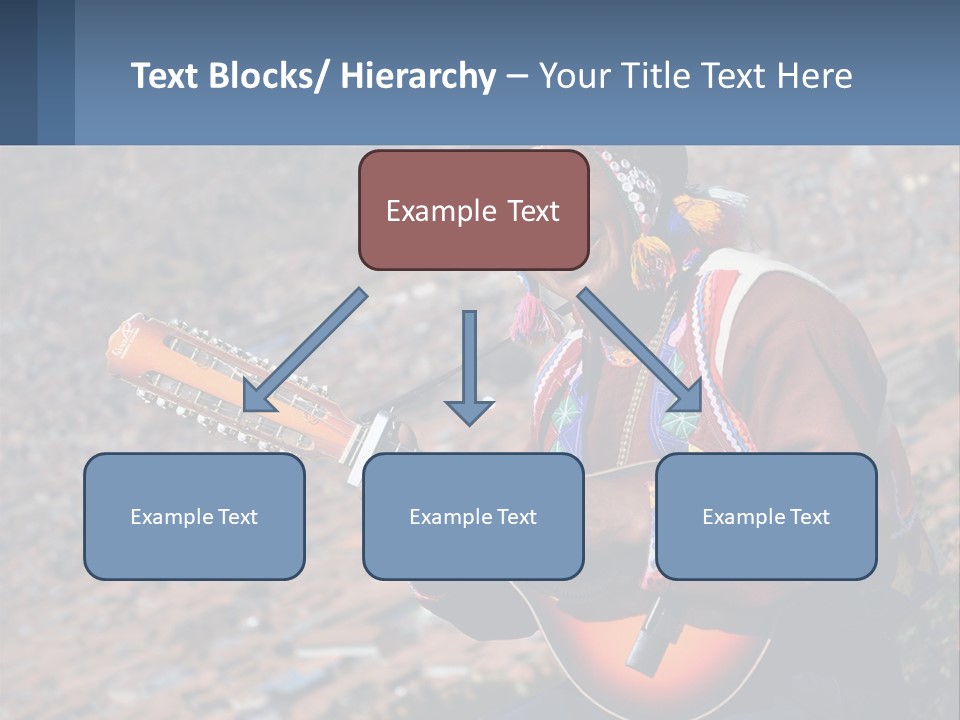 Text Blocks/ Hierarchy – Your Title Text Here

Example Text

Example Text

Example Text

Example Text